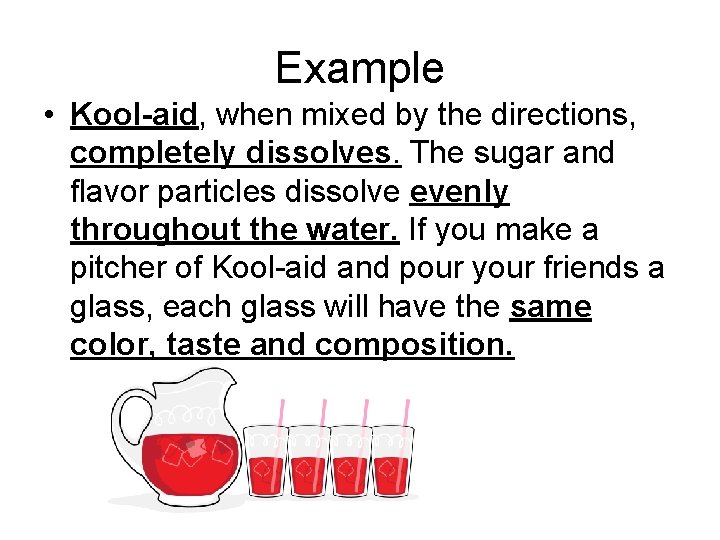 Example

• Kool-aid, when mixed by the directions, completely dissolves. The sugar and flavor particles dissolve evenly throughout the water. If you make a pitcher of Kool-aid and pour your friends a glass, each glass will have the same color, taste and composition.